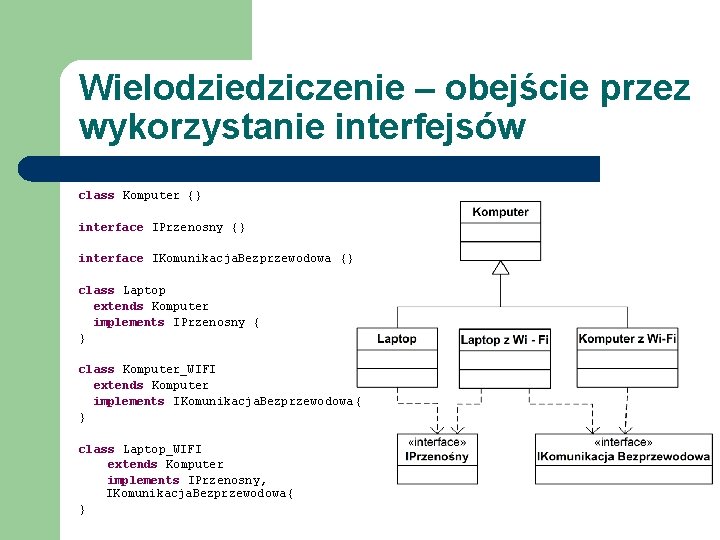 Wielodziedziczenie – obejście przez wykorzystanie interfejsów

class Komputer {}

interface IPrzenosny {}

interface IKomunikacjaBezprzewodowa {}

class Laptop
  extends Komputer
  implements IPrzenosny {
}

class Komputer_WIFI
  extends Komputer
  implements IKomunikacjaBezprzewodowa{
}

class Laptop_WIFI
    extends Komputer
    implements IPrzenosny,
   IKomunikacjaBezprzewodowa{
}

Komputer

Laptop

Laptop z Wi - Fi

Komputer z Wi-Fi

«interface»
IPrzenośny

«interface»
IKomunikacja Bezprzewodowa